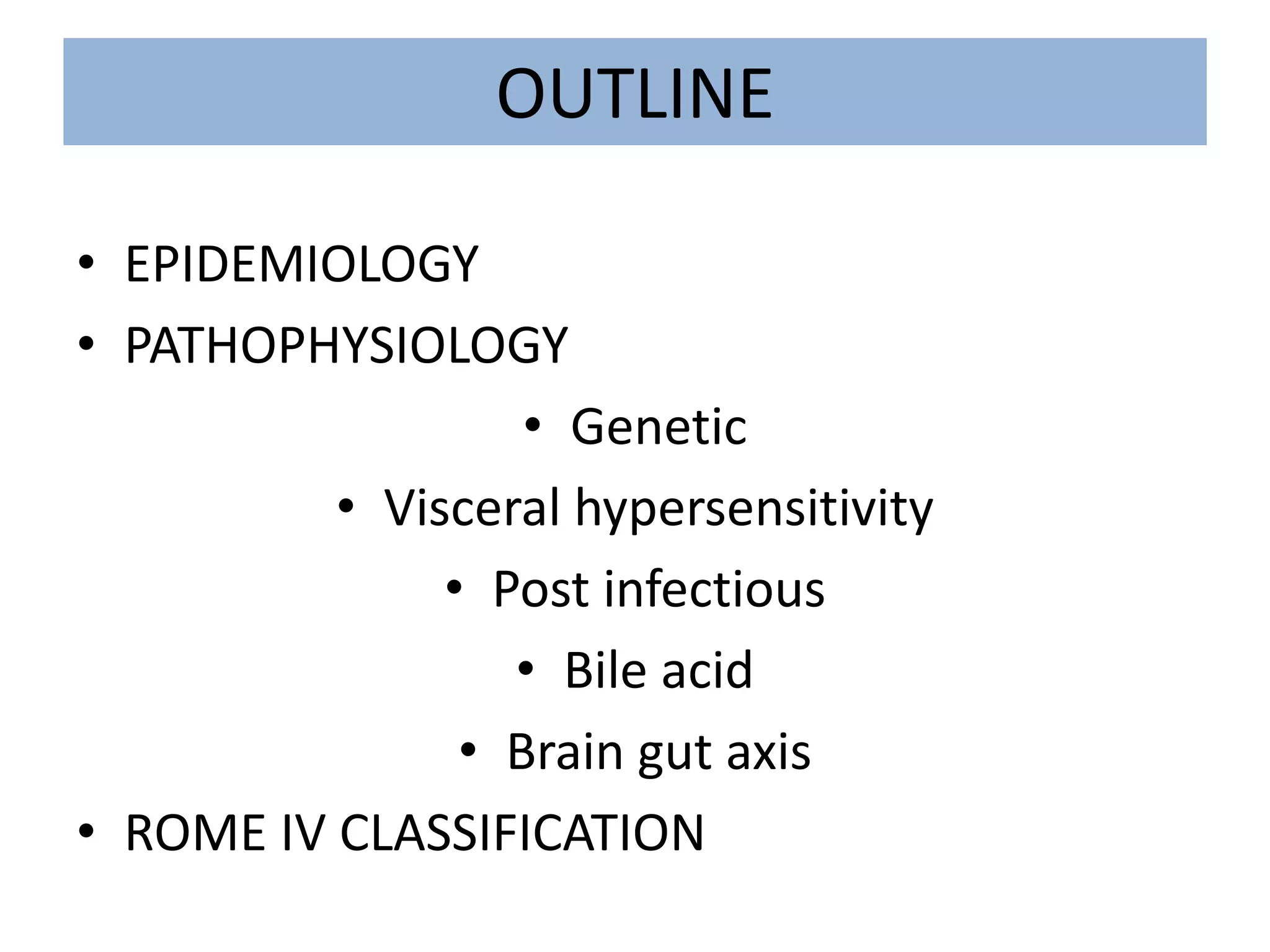 OUTLINE

• EPIDEMIOLOGY
• PATHOPHYSIOLOGY
• Genetic
• Visceral hypersensitivity
• Post infectious
• Bile acid
• Brain gut axis
• ROME IV CLASSIFICATION